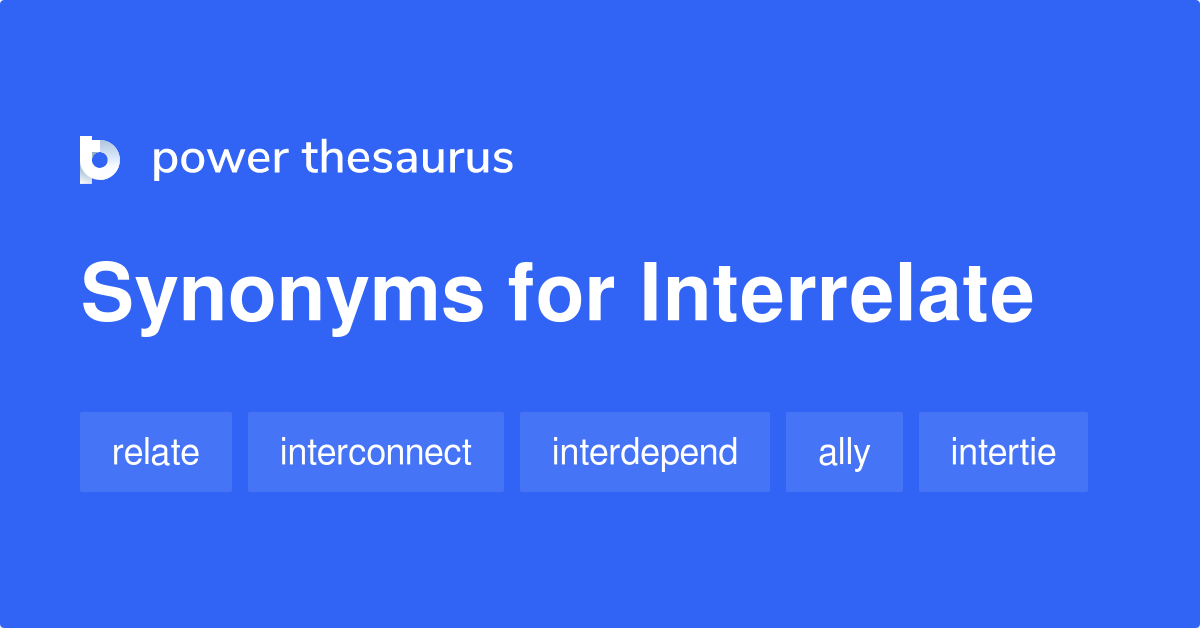 power thesaurus

Synonyms for Interrelate

relate interconnect interdepend ally intertie